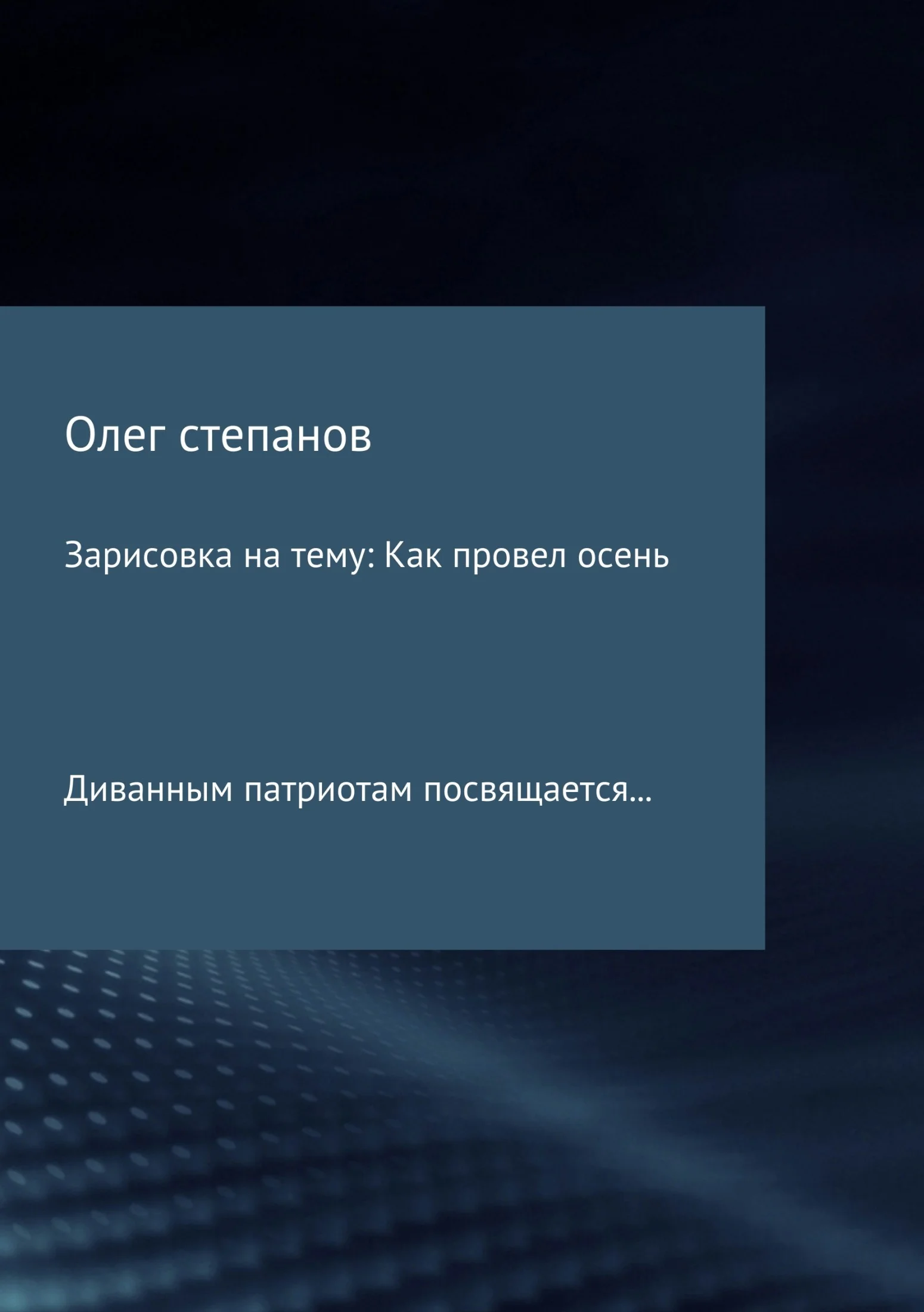 Олег степанов

Зарисовка на тему: Как провел осень

Диванным патриотам посвящается…